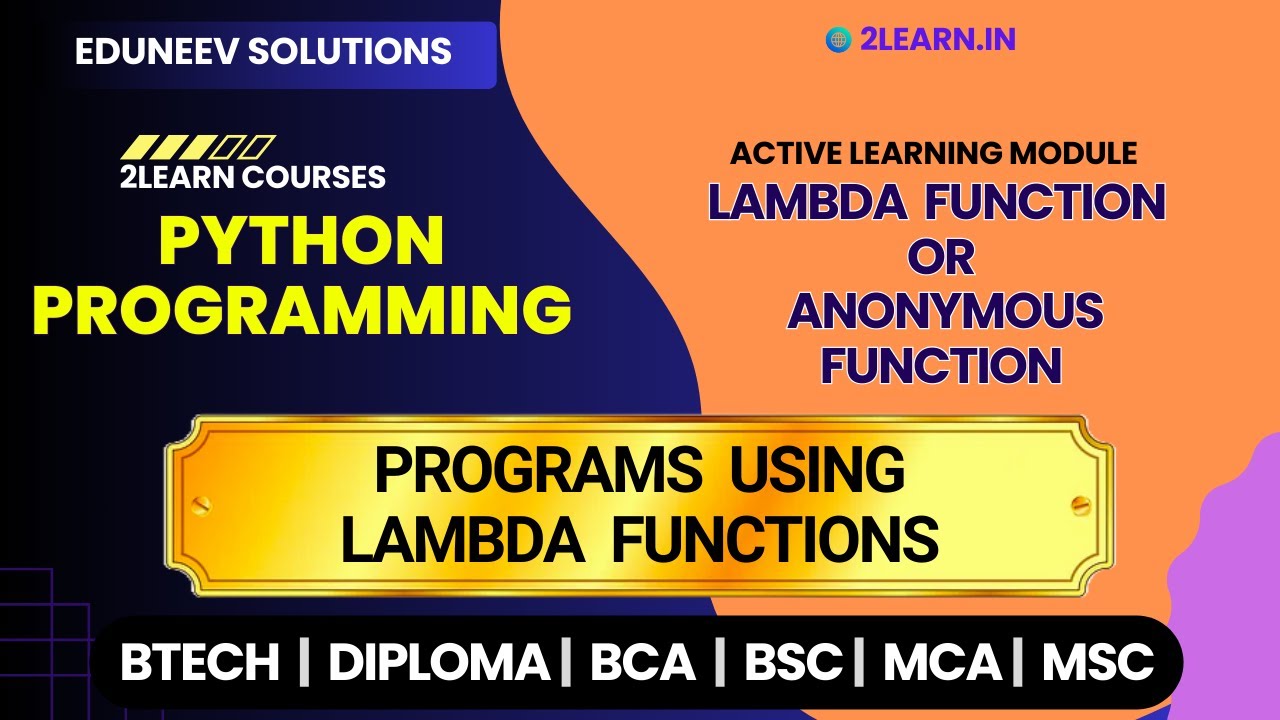 EDUNEEV SOLUTIONS

2LEARN.IN

2LEARN COURSES

PYTHON PROGRAMMING

ACTIVE LEARNING MODULE

LAMBDA FUNCTION OR ANONYMOUS FUNCTION

PROGRAMS USING LAMBDA FUNCTIONS

BTECH | DIPLOMA | BCA | BSC | MCA | MSC